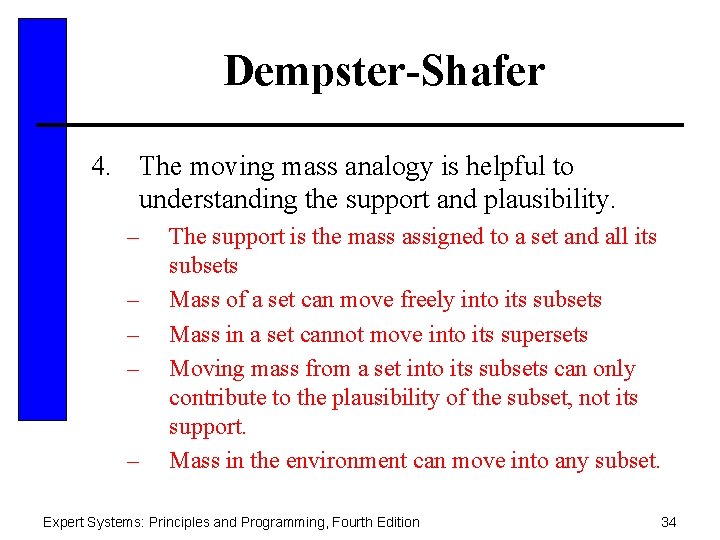 Dempster-Shafer

4. The moving mass analogy is helpful to understanding the support and plausibility.

– The support is the mass assigned to a set and all its subsets
– Mass of a set can move freely into its subsets
– Mass in a set cannot move into its supersets
– Moving mass from a set into its subsets can only contribute to the plausibility of the subset, not its support.
– Mass in the environment can move into any subset.

Expert Systems: Principles and Programming, Fourth Edition

34